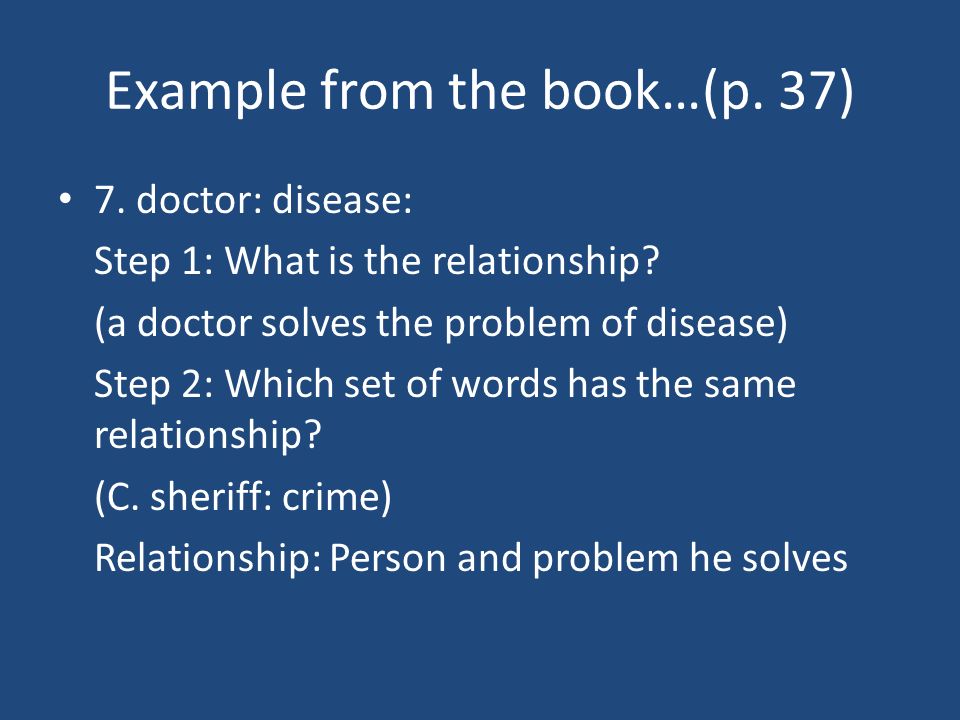 Example from the book…(p. 37)

• 7. doctor: disease:

Step 1: What is the relationship?

(a doctor solves the problem of disease)

Step 2: Which set of words has the same relationship?

(C. sheriff: crime)

Relationship: Person and problem he solves